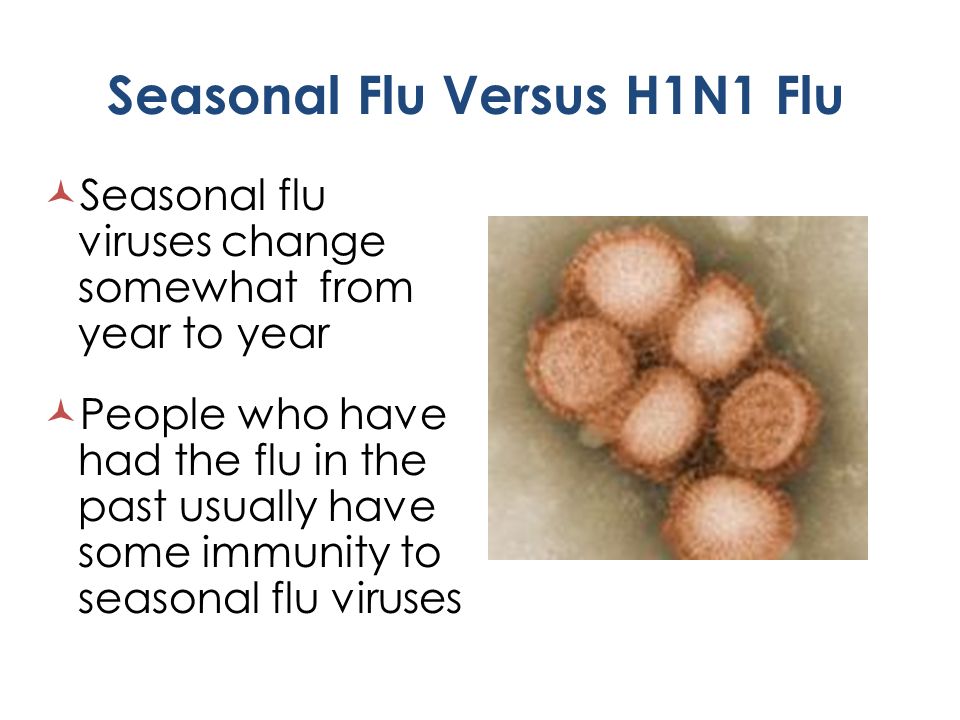 Seasonal Flu Versus H1N1 Flu

Seasonal flu viruses change somewhat from year to year

People who have had the flu in the past usually have some immunity to seasonal flu viruses